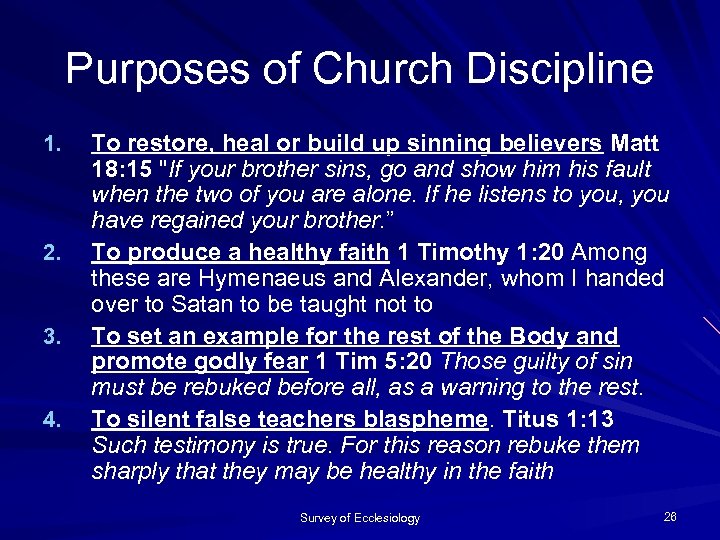 Purposes of Church Discipline

1. To restore, heal or build up sinning believers Matt 18:15 "If your brother sins, go and show him his fault when the two of you are alone. If he listens to you, you have regained your brother."
2. To produce a healthy faith 1 Timothy 1:20 Among these are Hymenaeus and Alexander, whom I handed over to Satan to be taught not to
3. To set an example for the rest of the Body and promote godly fear 1 Tim 5:20 Those guilty of sin must be rebuked before all, as a warning to the rest.
4. To silent false teachers blaspheme. Titus 1:13 Such testimony is true. For this reason rebuke them sharply that they may be healthy in the faith

Survey of Ecclesiology

26